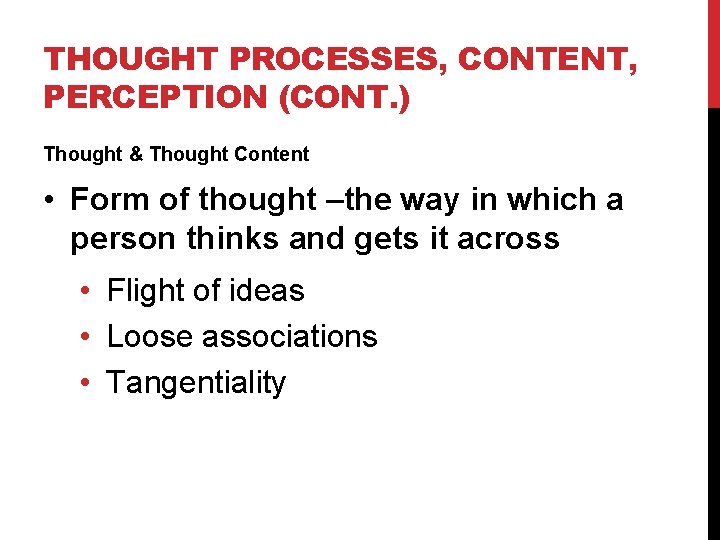 THOUGHT PROCESSES, CONTENT, PERCEPTION (CONT.)

Thought & Thought Content

• Form of thought –the way in which a person thinks and gets it across

• Flight of ideas
• Loose associations
• Tangentiality